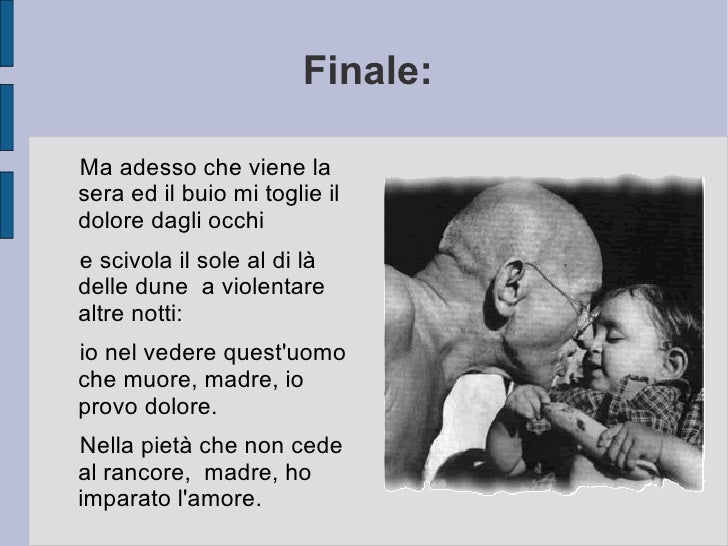 Finale:

Ma adesso che viene la sera ed il buio mi toglie il dolore dagli occhi

e scivola il sole al di là delle dune a violentare altre notti:

io nel vedere quest'uomo che muore, madre, io provo dolore.

Nella pietà che non cede al rancore, madre, ho imparato l'amore.